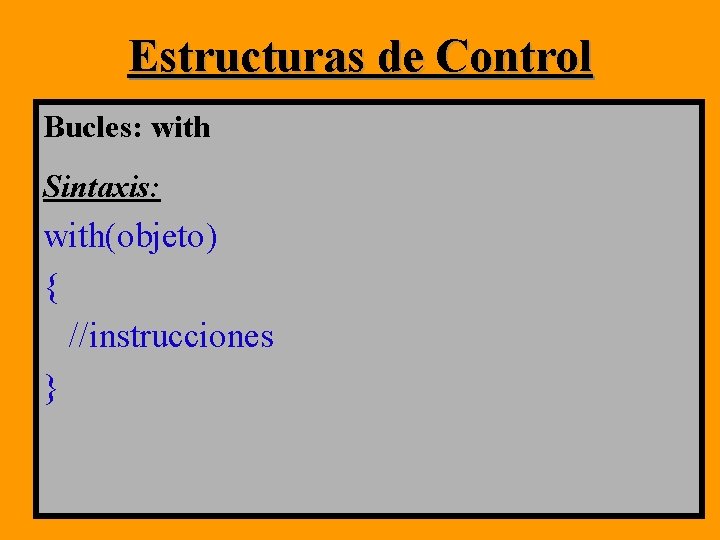 Estructuras de Control

Bucles: with

Sintaxis:

with(objeto)
{
//instrucciones
}